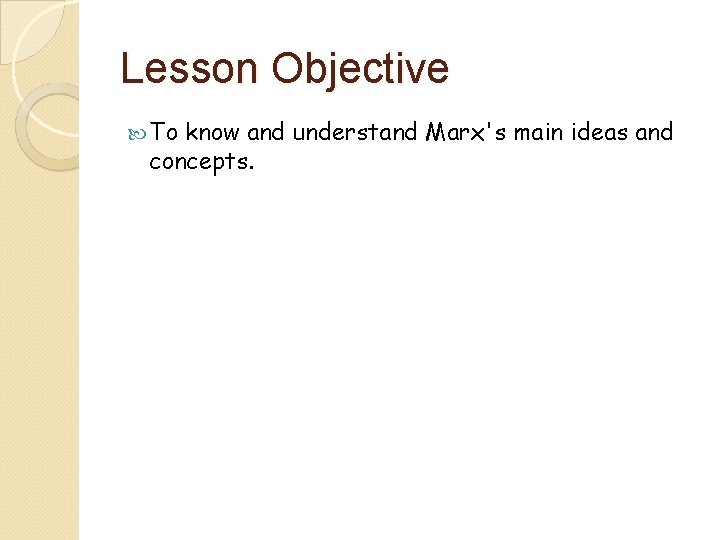 Lesson Objective

To know and understand Marx's main ideas and concepts.